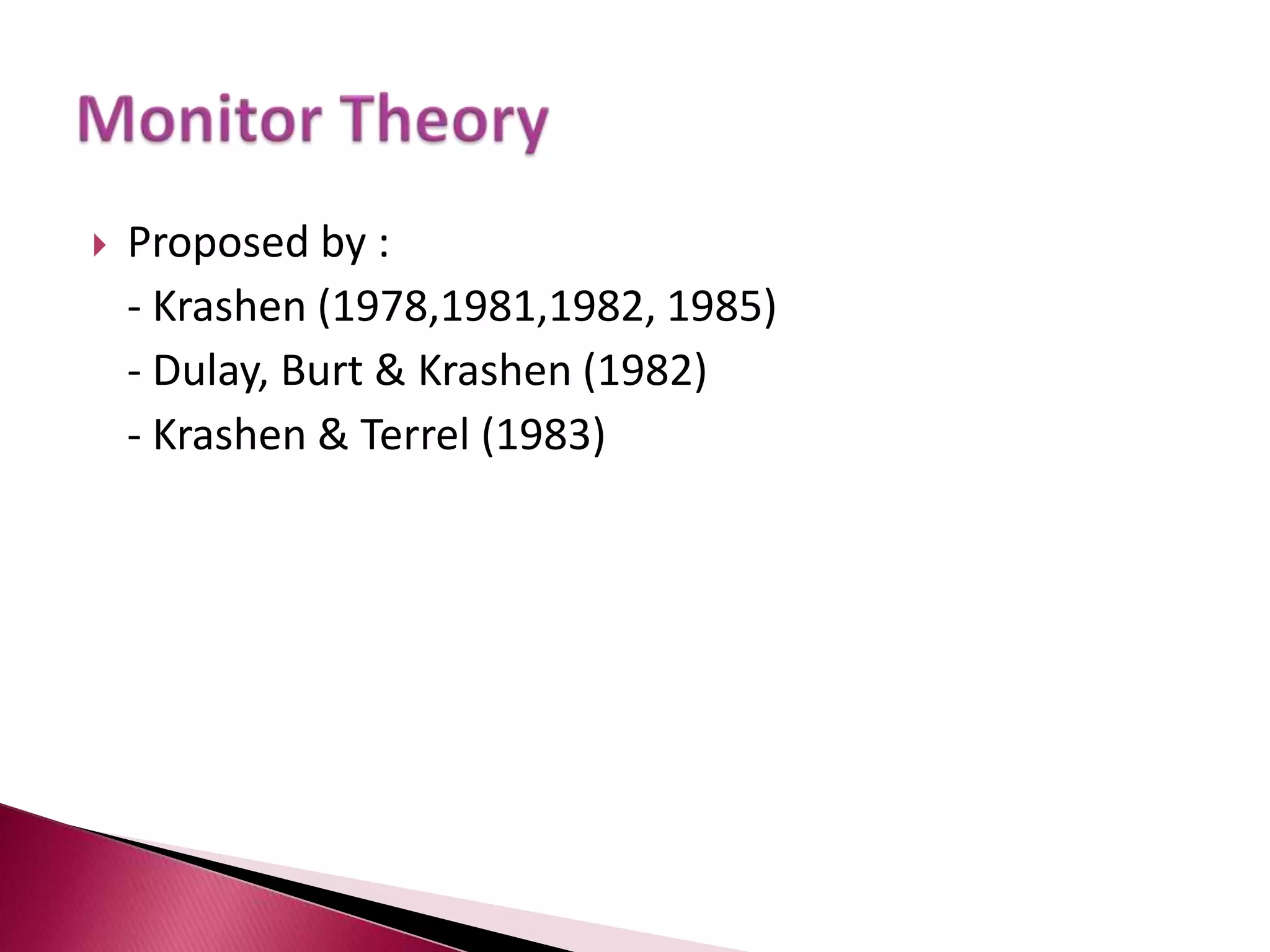 Monitor Theory

Proposed by :
- Krashen (1978,1981,1982, 1985)
- Dulay, Burt & Krashen (1982)
- Krashen & Terrel (1983)